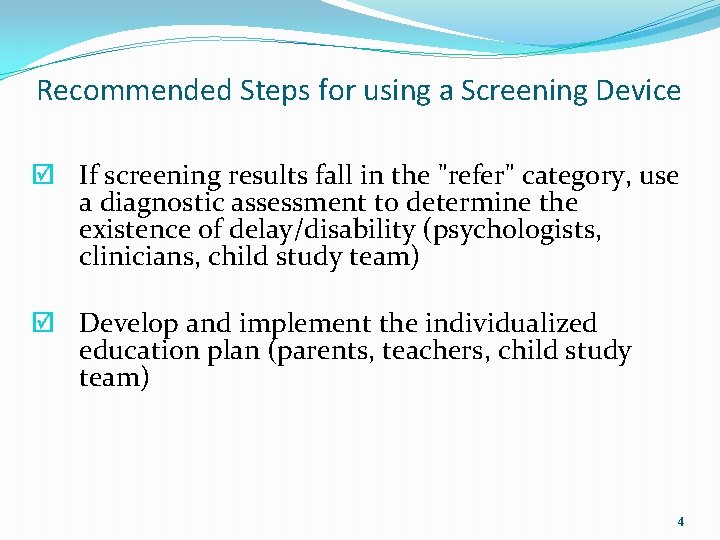 Recommended Steps for using a Screening Device

☑ If screening results fall in the "refer" category, use a diagnostic assessment to determine the existence of delay/disability (psychologists, clinicians, child study team)

☑ Develop and implement the individualized education plan (parents, teachers, child study team)

4